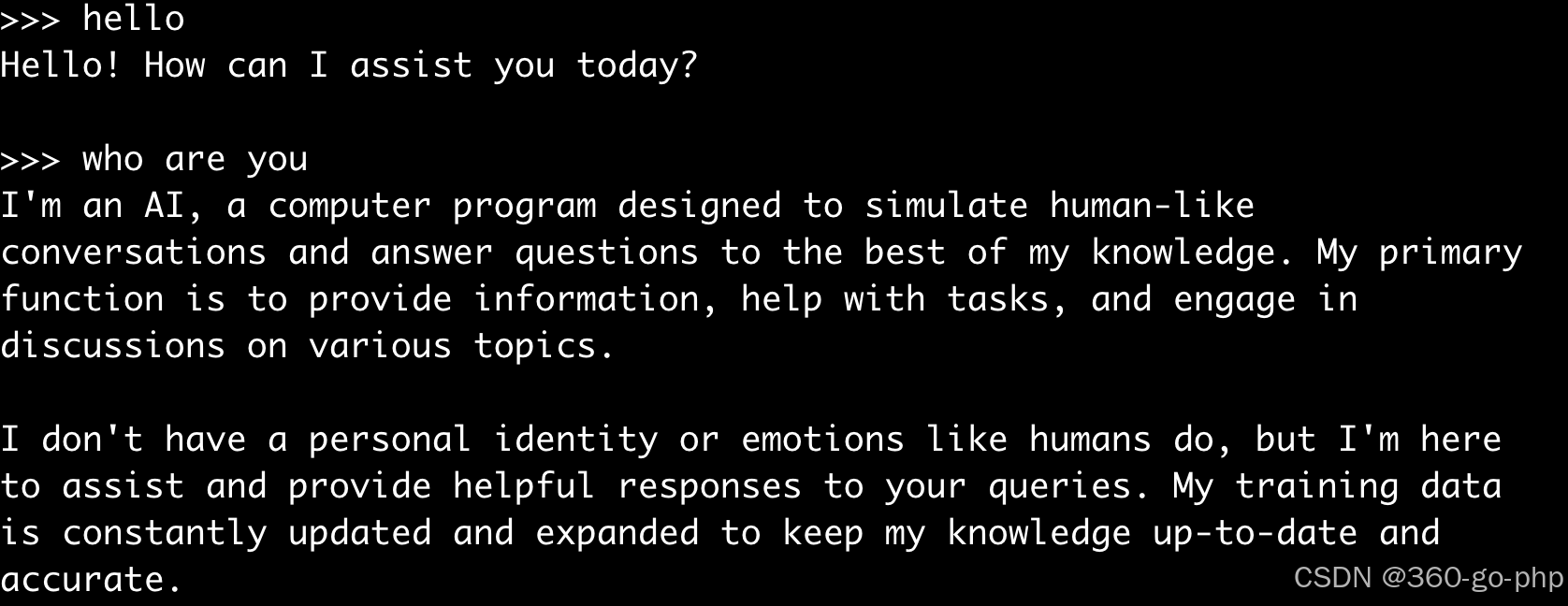 >>> hello
Hello! How can I assist you today?

>>> who are you
I'm an AI, a computer program designed to simulate human-like conversations and answer questions to the best of my knowledge. My primary function is to provide information, help with tasks, and engage in discussions on various topics.

I don't have a personal identity or emotions like humans do, but I'm here to assist and provide helpful responses to your queries. My training data is constantly updated and expanded to keep my knowledge up-to-date and accurate.

CSDN @360-go-php